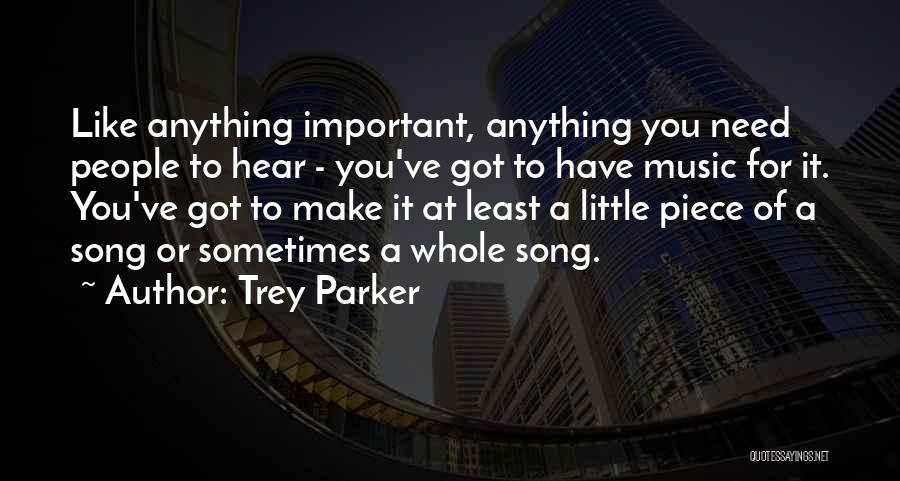 Like anything important, anything you need people to hear - you've got to have music for it. You've got to make it at least a little piece of a song or sometimes a whole song.

~ Author: Trey Parker

QUOTESSAYINGS.NET